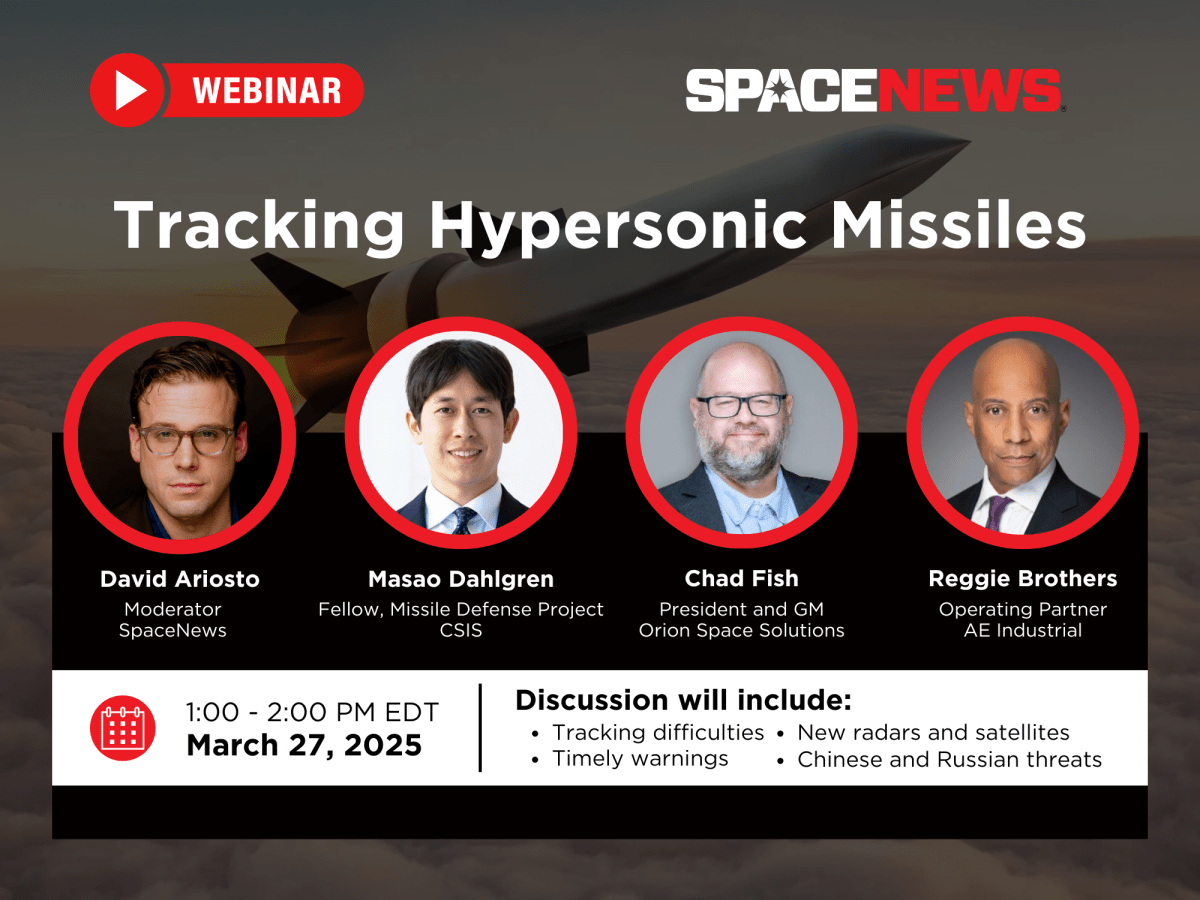 WEBINAR

SPACENEWS

Tracking Hypersonic Missiles

David Ariosto
Moderator
SpaceNews

Masao Dahlgren
Fellow, Missile Defense Project
CSIS

Chad Fish
President and GM
Orion Space Solutions

Reggie Brothers
Operating Partner
AE Industrial

1:00 - 2:00 PM EDT
March 27, 2025

Discussion will include:
• Tracking difficulties
• Timely warnings
• New radars and satellites
• Chinese and Russian threats